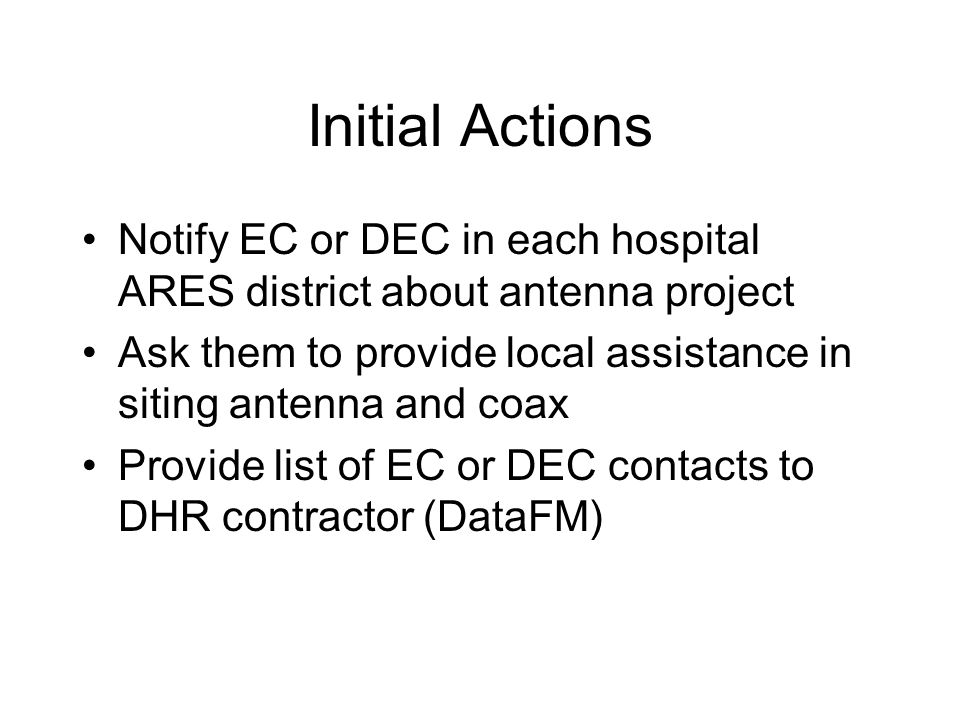 Initial Actions

• Notify EC or DEC in each hospital ARES district about antenna project
• Ask them to provide local assistance in siting antenna and coax
• Provide list of EC or DEC contacts to DHR contractor (DataFM)